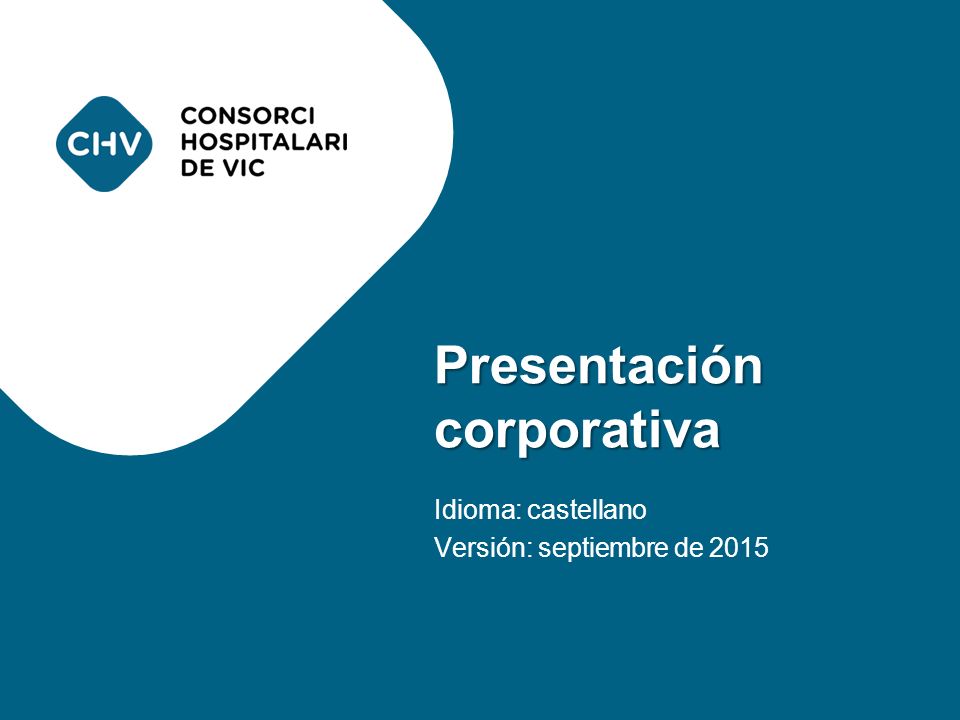 CHV

CONSORCI HOSPITALARI DE VIC

Presentación corporativa

Idioma: castellano
Versión: septiembre de 2015